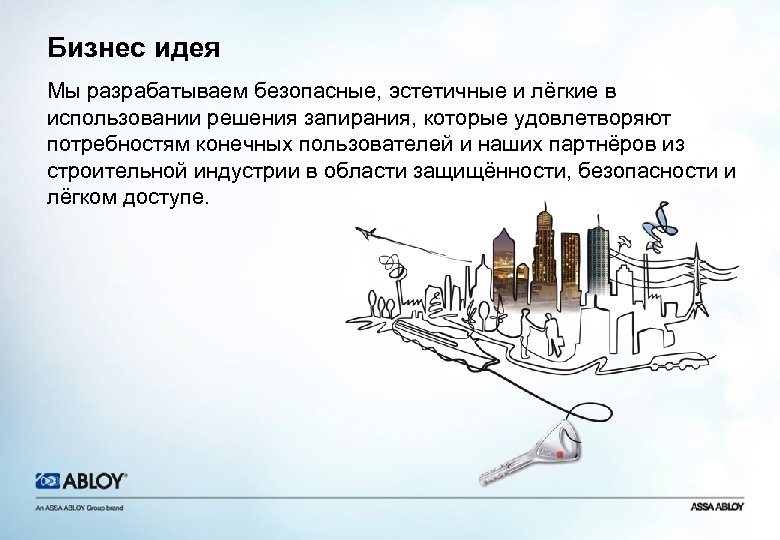 Бизнес идея

Мы разрабатываем безопасные, эстетичные и лёгкие в использовании решения запирания, которые удовлетворяют потребностям конечных пользователей и наших партнёров из строительной индустрии в области защищённости, безопасности и лёгком доступе.

ABLOY®

An ASSA ABLOY Group brand

ASSA ABLOY